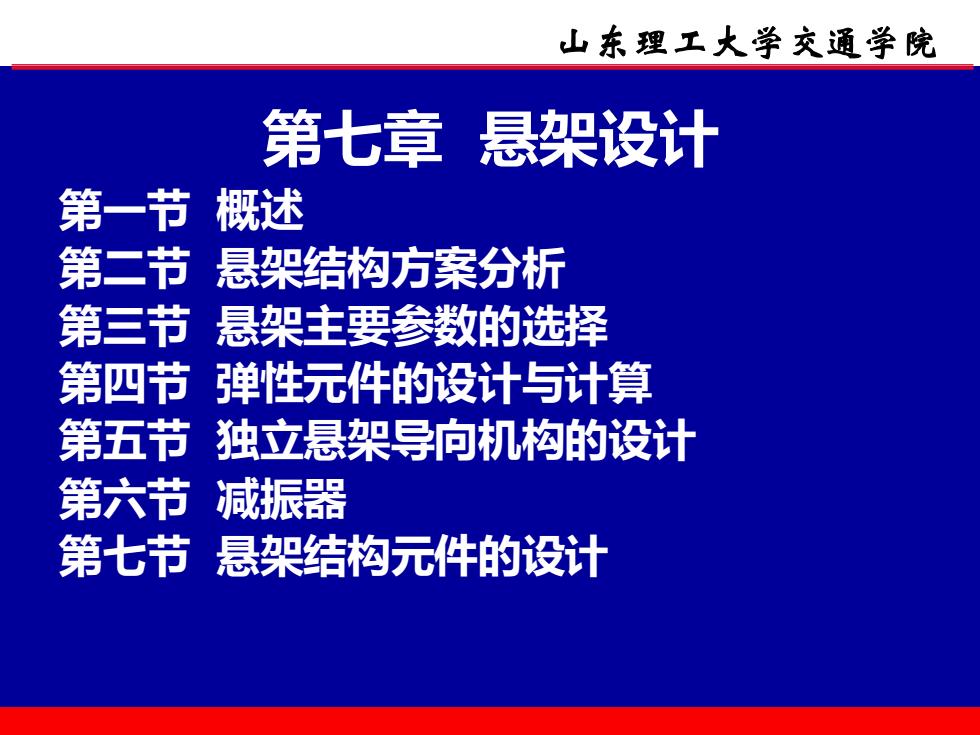 山东理工大学交通学院

第七章 悬架设计

第一节 概述
第二节 悬架结构方案分析
第三节 悬架主要参数的选择
第四节 弹性元件的设计与计算
第五节 独立悬架导向机构的设计
第六节 减振器
第七节 悬架结构元件的设计